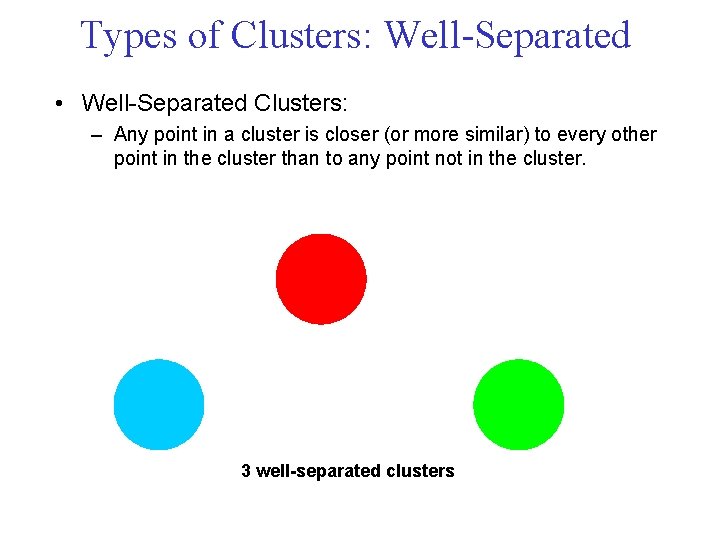 Types of Clusters: Well-Separated

• Well-Separated Clusters:

– Any point in a cluster is closer (or more similar) to every other point in the cluster than to any point not in the cluster.

3 well-separated clusters